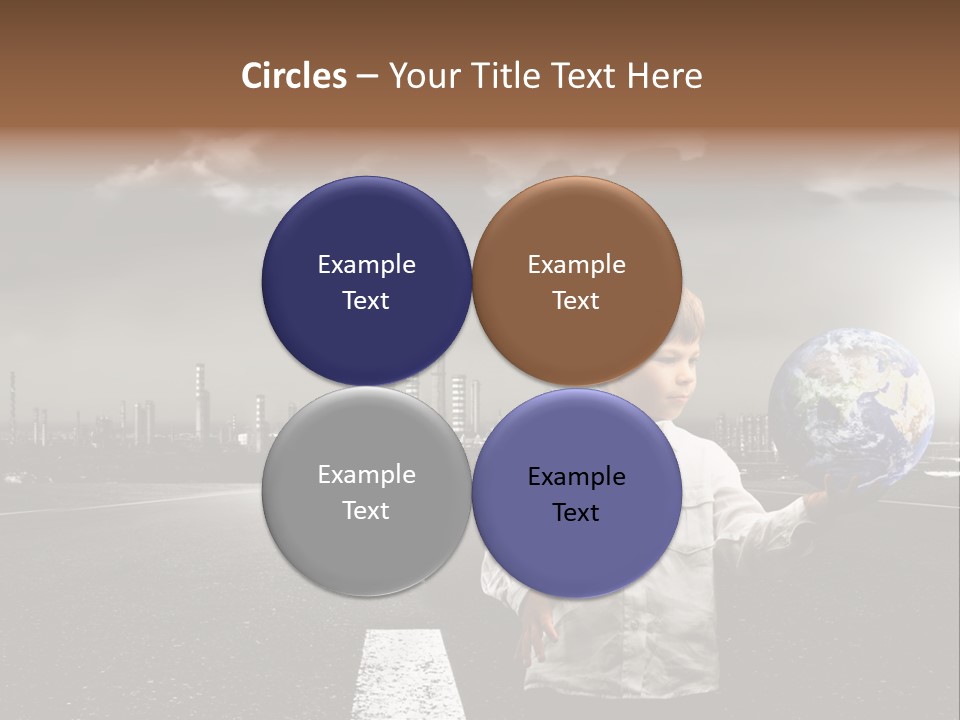 Circles – Your Title Text Here

Example Text

Example Text

Example Text

Example Text